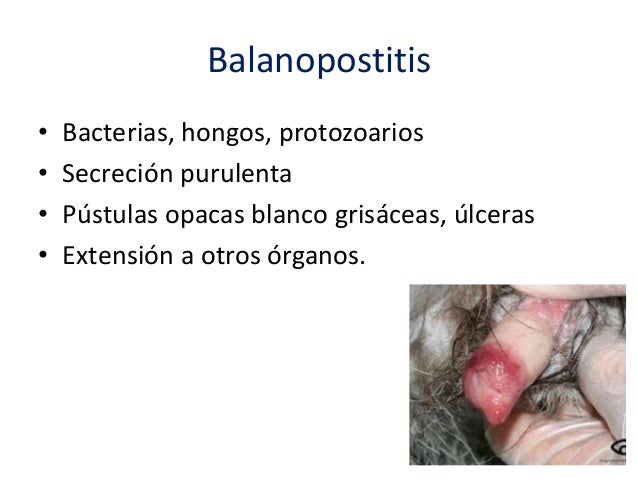 Balanopostitis

• Bacterias, hongos, protozoarios
• Secreción purulenta
• Pústulas opacas blanco grisáceas, úlceras
• Extensión a otros órganos.